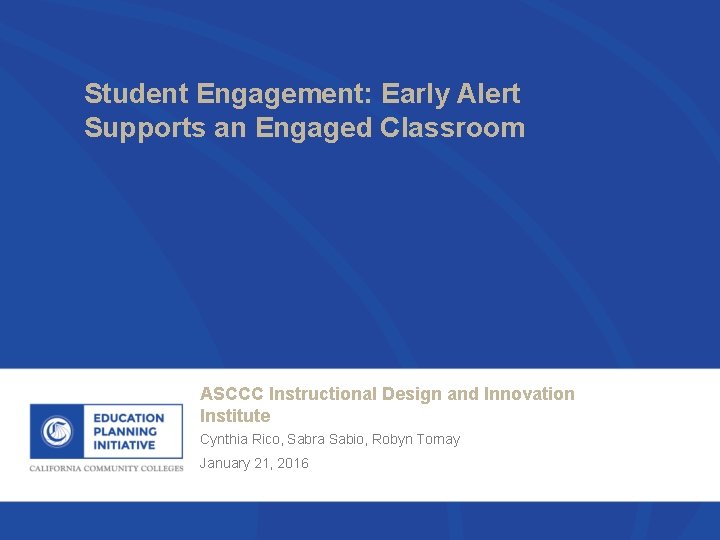 Student Engagement: Early Alert Supports an Engaged Classroom

EDUCATION PLANNING INITIATIVE

CALIFORNIA COMMUNITY COLLEGES

ASCCC Instructional Design and Innovation Institute

Cynthia Rico, Sabra Sabio, Robyn Tornay

January 21, 2016